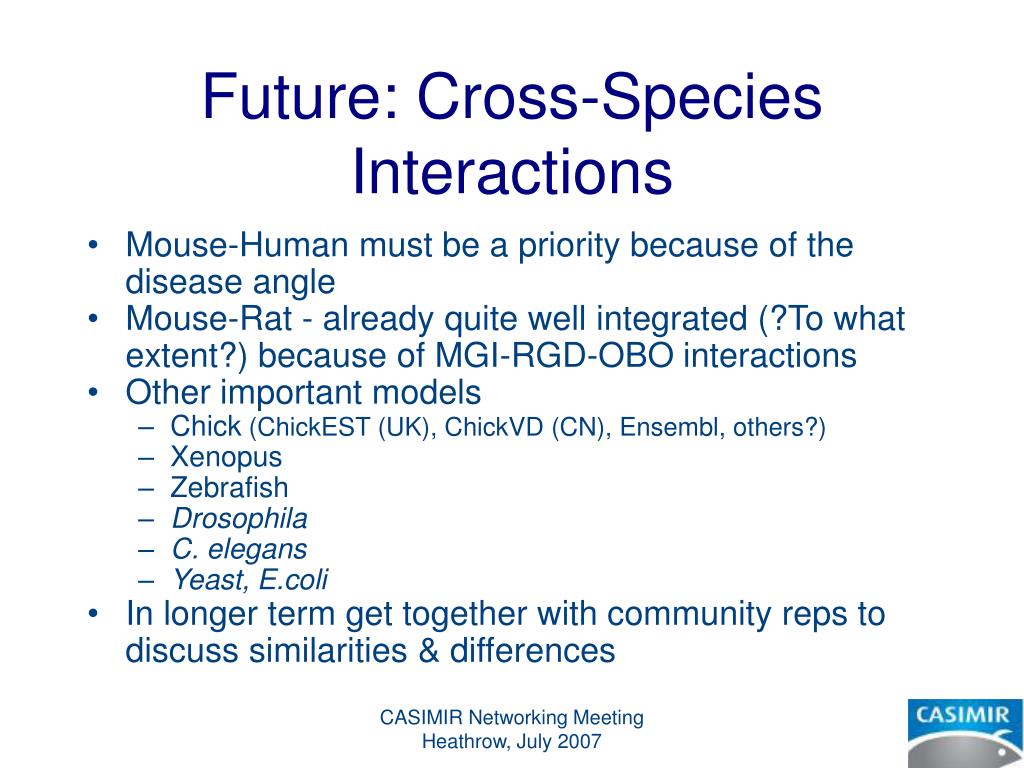 Future: Cross-Species Interactions

• Mouse-Human must be a priority because of the disease angle
• Mouse-Rat - already quite well integrated (?To what extent?) because of MGI-RGD-OBO interactions
• Other important models
– Chick (ChickEST (UK), ChickVD (CN), Ensembl, others?)
– Xenopus
– Zebrafish
– Drosophila
– C. elegans
– Yeast, E.coli
• In longer term get together with community reps to discuss similarities & differences

CASIMIR Networking Meeting
Heathrow, July 2007

CASIMIR